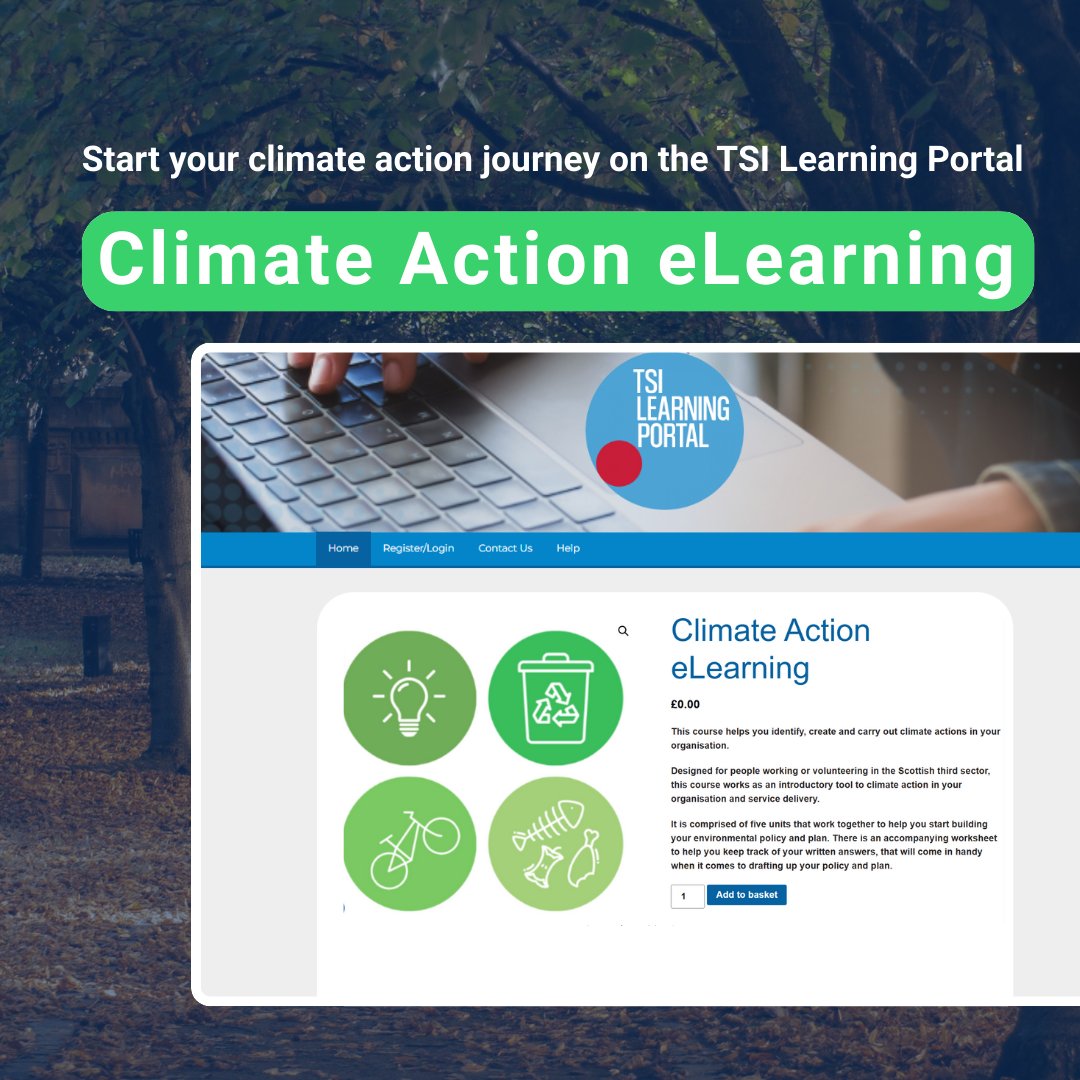 Start your climate action journey on the TSI Learning Portal

Climate Action eLearning

TSI LEARNING PORTAL

Home Register/Login Contact Us Help

Climate Action eLearning

£0.00

This course helps you identify, create and carry out climate actions in your organisation.

Designed for people working or volunteering in the Scottish third sector, this course works as an introductory tool to climate action in your organisation and service delivery.

It is comprised of five units that work together to help you start building your environmental policy and plan. There is an accompanying worksheet to help you keep track of your written answers, that will come in handy when it comes to drafting up your policy and plan.

1 Add to basket